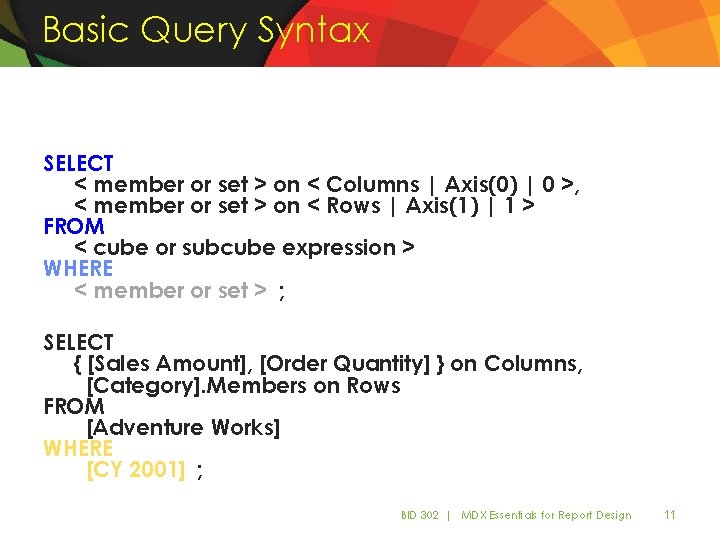 Basic Query Syntax

SELECT
< member or set > on < Columns | Axis(0) | 0 >,
< member or set > on < Rows | Axis(1) | 1 >
FROM
< cube or subcube expression >
WHERE
< member or set > ;

SELECT
{ [Sales Amount], [Order Quantity] } on Columns,
[Category].Members on Rows
FROM
[Adventure Works]
WHERE
[CY 2001] ;

BID 302 | MDX Essentials for Report Design 11